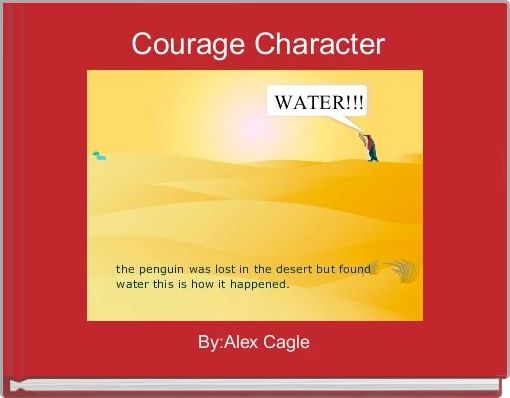 Courage Character

WATER!!!

the penguin was lost in the desert but found water this is how it happened.

By:Alex Cagle